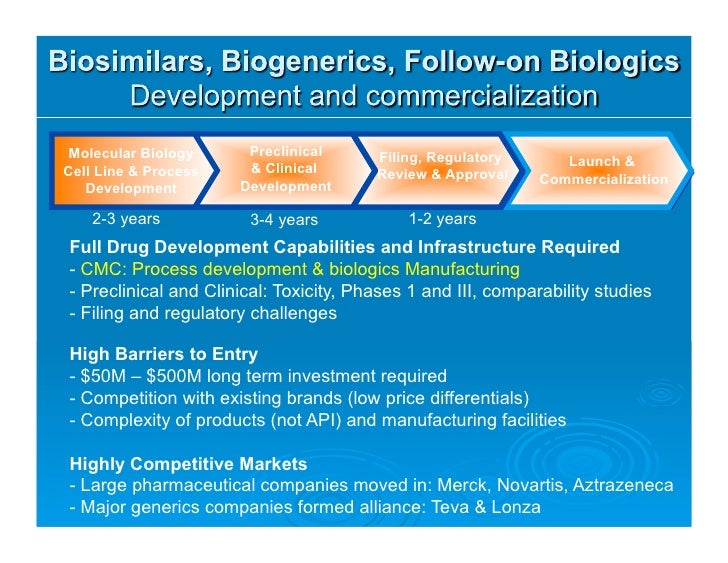 Biosimilars, Biogenerics, Follow-on Biologics
Development and commercialization

Molecular Biology Cell Line & Process Development

Preclinical & Clinical Development

Filing, Regulatory Review & Approval

Launch & Commercialization

2-3 years

3-4 years

1-2 years

Full Drug Development Capabilities and Infrastructure Required
- CMC: Process development & biologics Manufacturing
- Preclinical and Clinical: Toxicity, Phases 1 and III, comparability studies
- Filing and regulatory challenges

High Barriers to Entry
- \$50M – \$500M long term investment required
- Competition with existing brands (low price differentials)
- Complexity of products (not API) and manufacturing facilities

Highly Competitive Markets
- Large pharmaceutical companies moved in: Merck, Novartis, Aztrazeneca
- Major generics companies formed alliance: Teva & Lonza